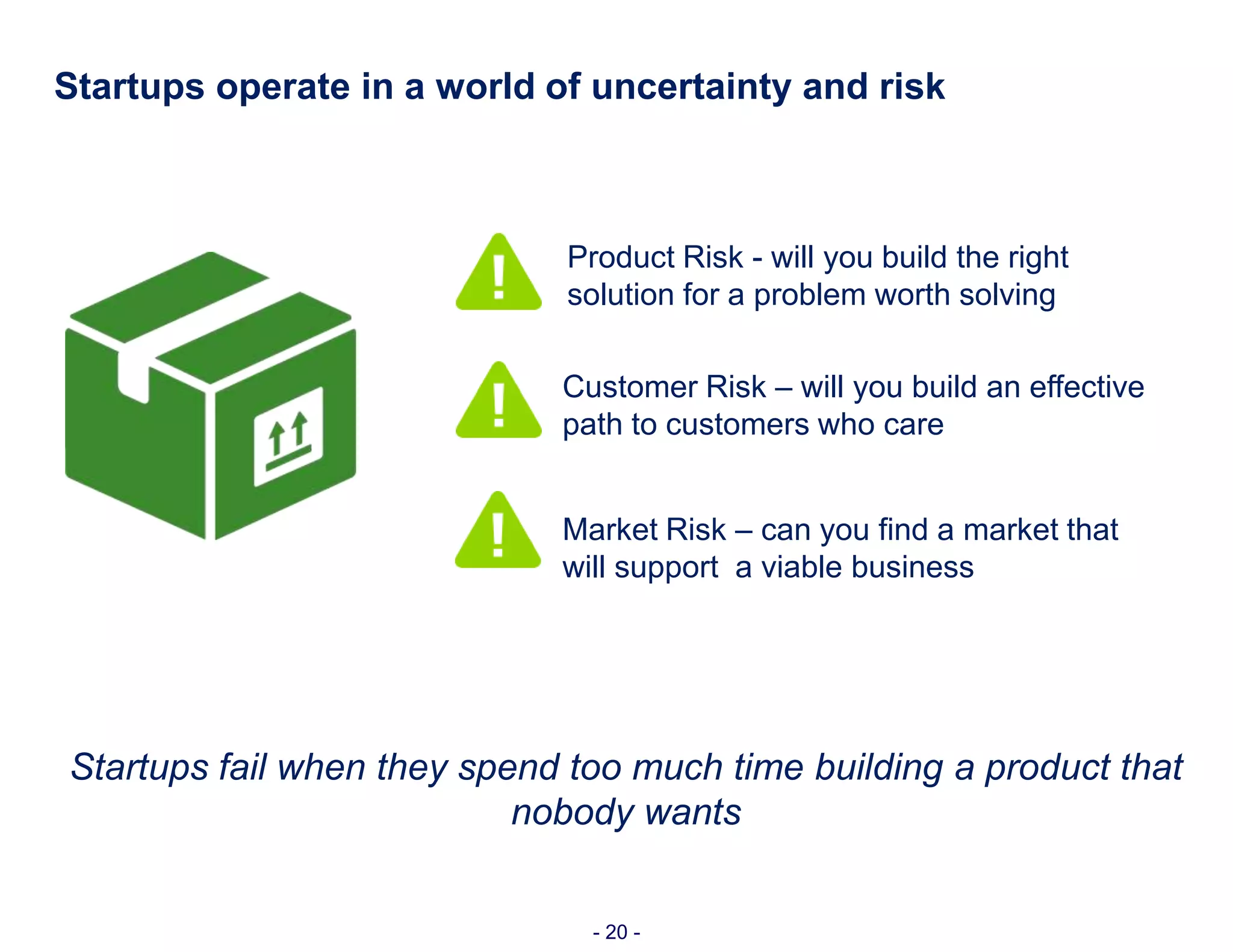 Startups operate in a world of uncertainty and risk

Product Risk - will you build the right solution for a problem worth solving

Customer Risk – will you build an effective path to customers who care

Market Risk – can you find a market that will support  a viable business

Startups fail when they spend too much time building a product that nobody wants

- 20 -